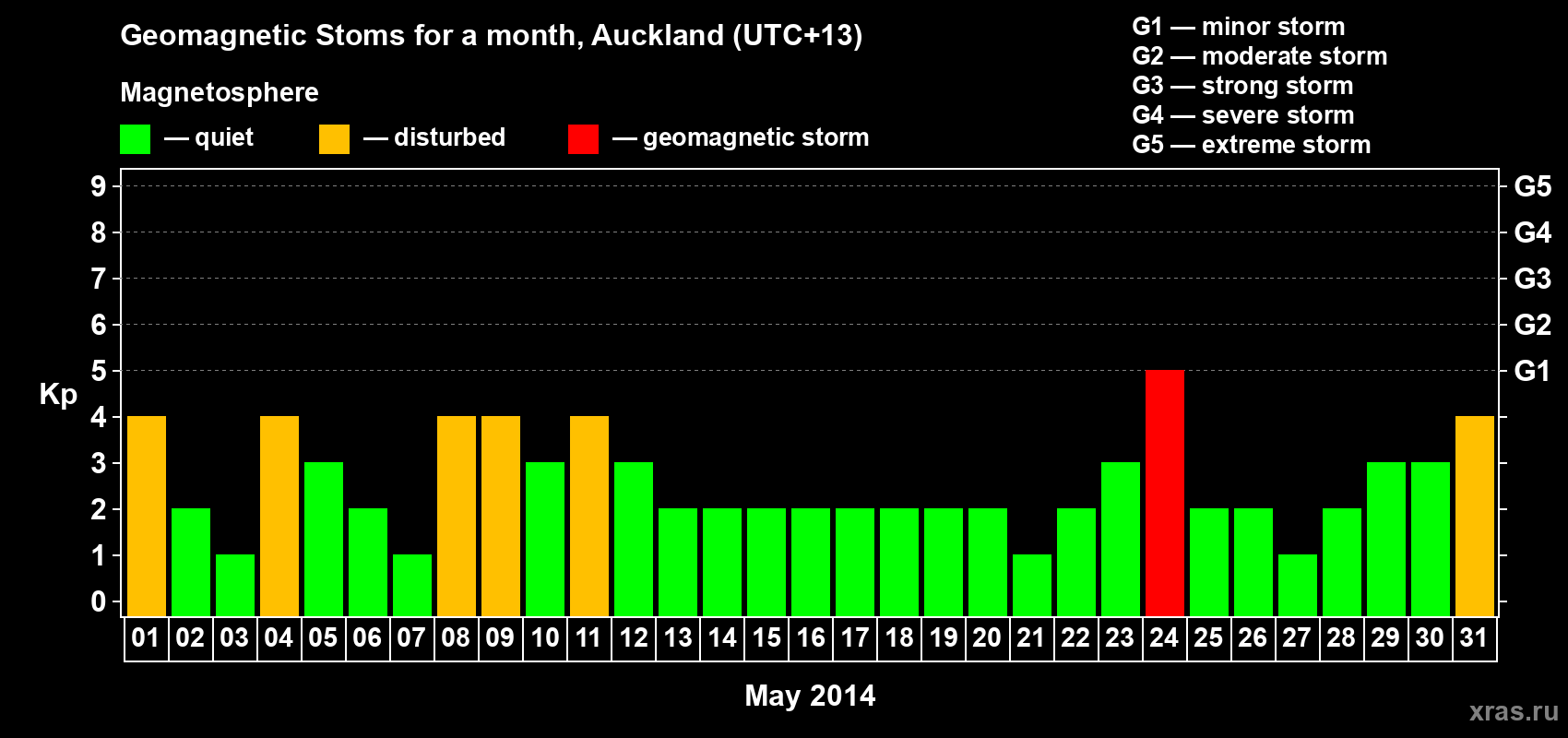 Geomagnetic Stoms for a month, Auckland (UTC+13)

Magnetosphere

— quiet — disturbed — geomagnetic storm

G1 — minor storm
G2 — moderate storm
G3 — strong storm
G4 — severe storm
G5 — extreme storm

Kp

9
8
7
6
5
4
3
2
1
0

G5
G4
G3
G2
G1

01 02 03 04 05 06 07 08 09 10 11 12 13 14 15 16 17 18 19 20 21 22 23 24 25 26 27 28 29 30 31

May 2014

xras.ru